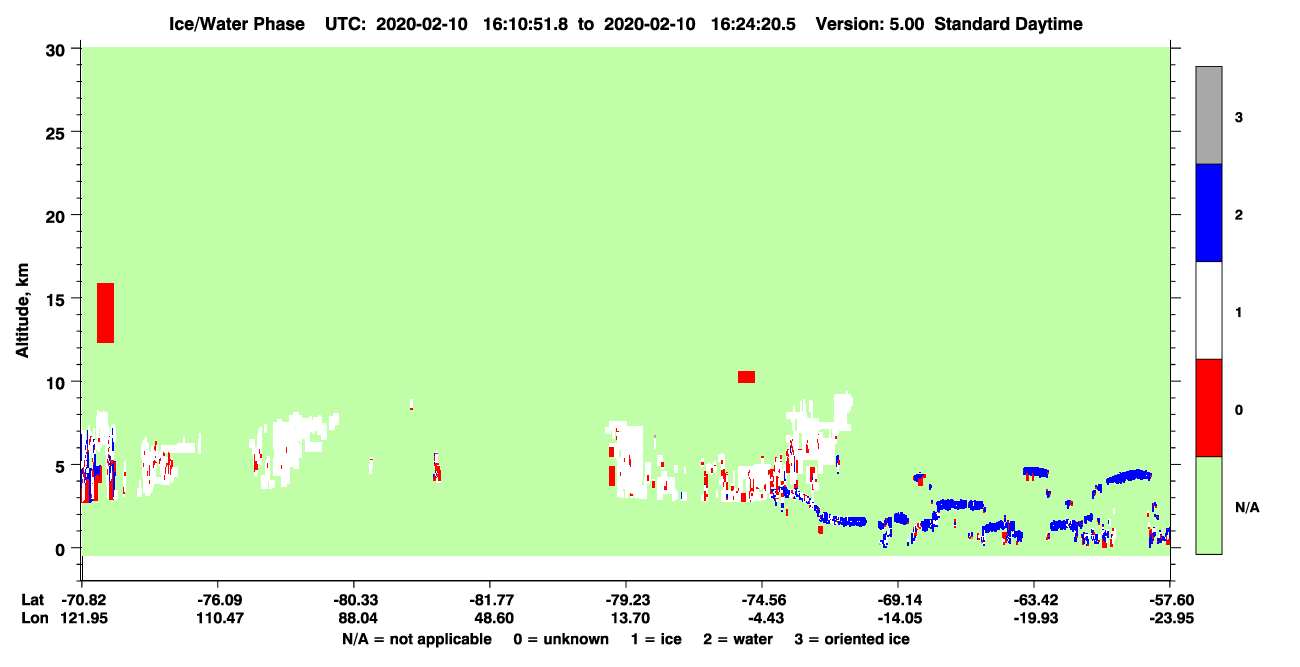 Ice/Water Phase UTC: 2020-02-10 16:10:51.8 to 2020-02-10 16:24:20.5 Version: 5.00 Standard Daytime

Altitude, km

30
25
20
15
10
5
0

3
2
1
0
N/A

| Lat | -70.82 | -76.09 | -80.33 | -81.77 | -79.23 | -74.56 | -69.14 | -63.42 | -57.60 |
|---|---|---|---|---|---|---|---|---|---|
| Lon | 121.95 | 110.47 | 88.04 | 48.60 | 13.70 | -4.43 | -14.05 | -19.93 | -23.95 |

N/A = not applicable 0 = unknown 1 = ice 2 = water 3 = oriented ice